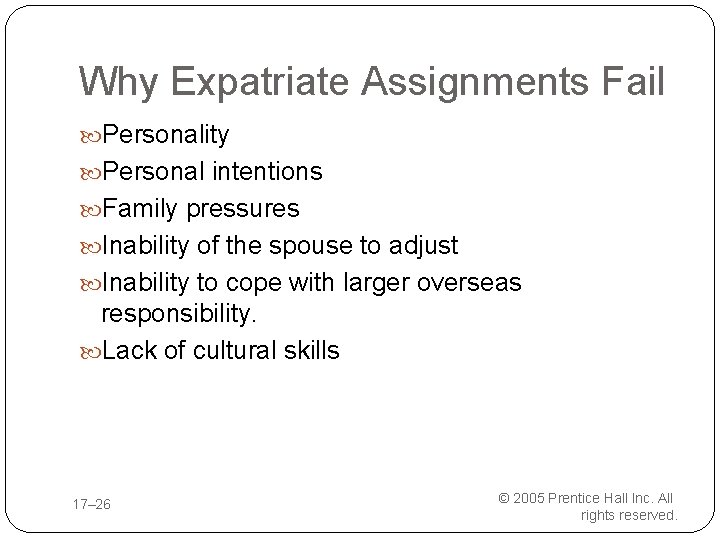 Why Expatriate Assignments Fail

Personality

Personal intentions

Family pressures

Inability of the spouse to adjust

Inability to cope with larger overseas responsibility.

Lack of cultural skills

17–26

© 2005 Prentice Hall Inc. All rights reserved.